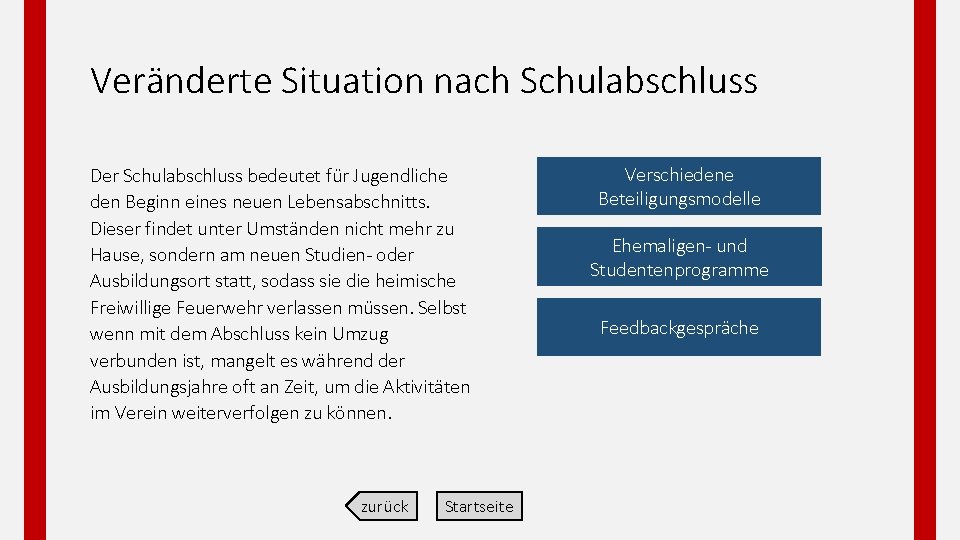 Veränderte Situation nach Schulabschluss

Der Schulabschluss bedeutet für Jugendliche den Beginn eines neuen Lebensabschnitts. Dieser findet unter Umständen nicht mehr zu Hause, sondern am neuen Studien- oder Ausbildungsort statt, sodass sie die heimische Freiwillige Feuerwehr verlassen müssen. Selbst wenn mit dem Abschluss kein Umzug verbunden ist, mangelt es während der Ausbildungsjahre oft an Zeit, um die Aktivitäten im Verein weiterverfolgen zu können.

Verschiedene Beteiligungsmodelle

Ehemaligen- und Studentenprogramme

Feedbackgespräche

zurück

Startseite